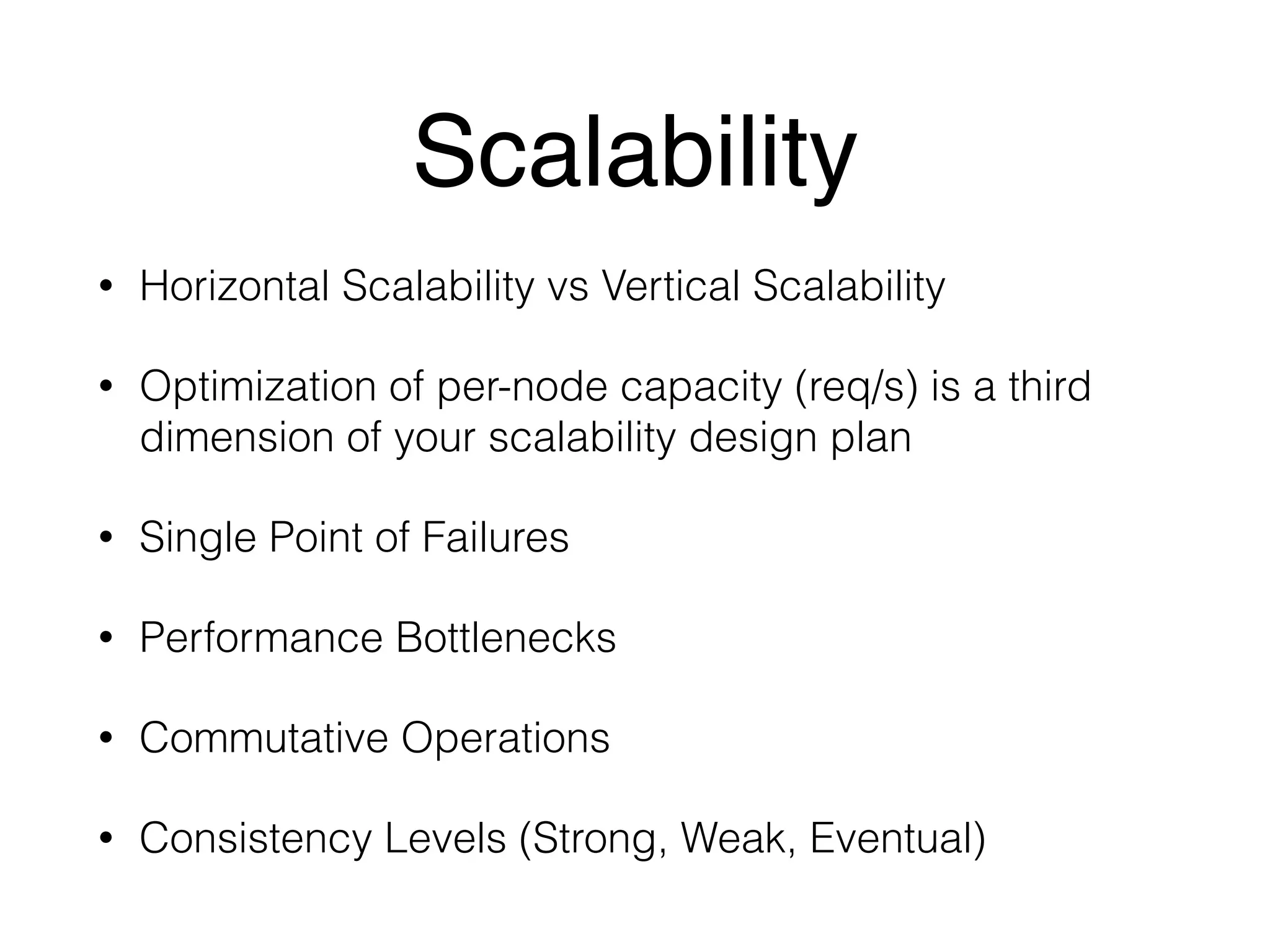 Scalability

• Horizontal Scalability vs Vertical Scalability

• Optimization of per-node capacity (req/s) is a third dimension of your scalability design plan

• Single Point of Failures

• Performance Bottlenecks

• Commutative Operations

• Consistency Levels (Strong, Weak, Eventual)